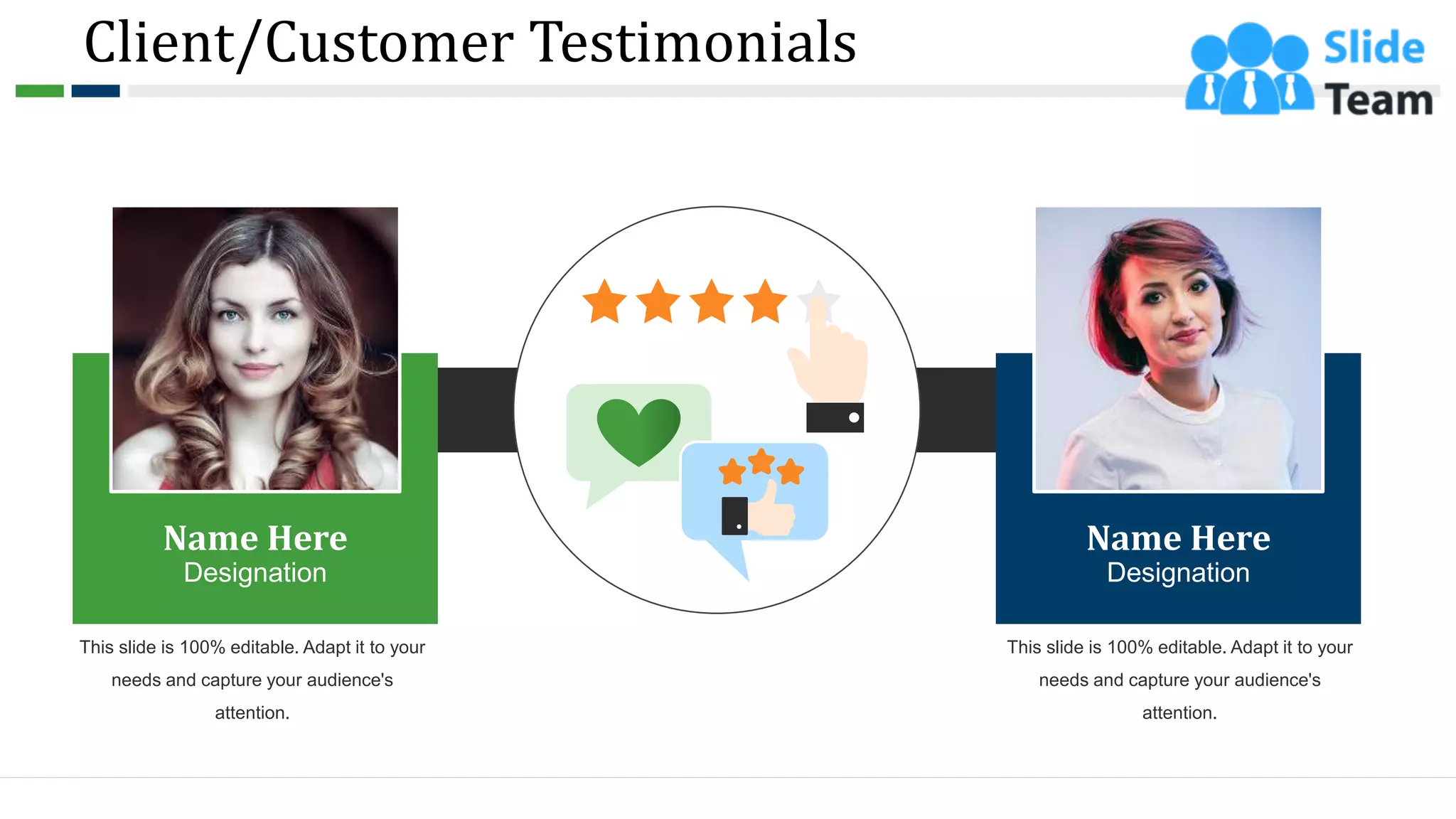 Client/Customer Testimonials

Slide Team

Name Here
Designation

This slide is 100% editable. Adapt it to your needs and capture your audience's attention.

Name Here
Designation

This slide is 100% editable. Adapt it to your needs and capture your audience's attention.